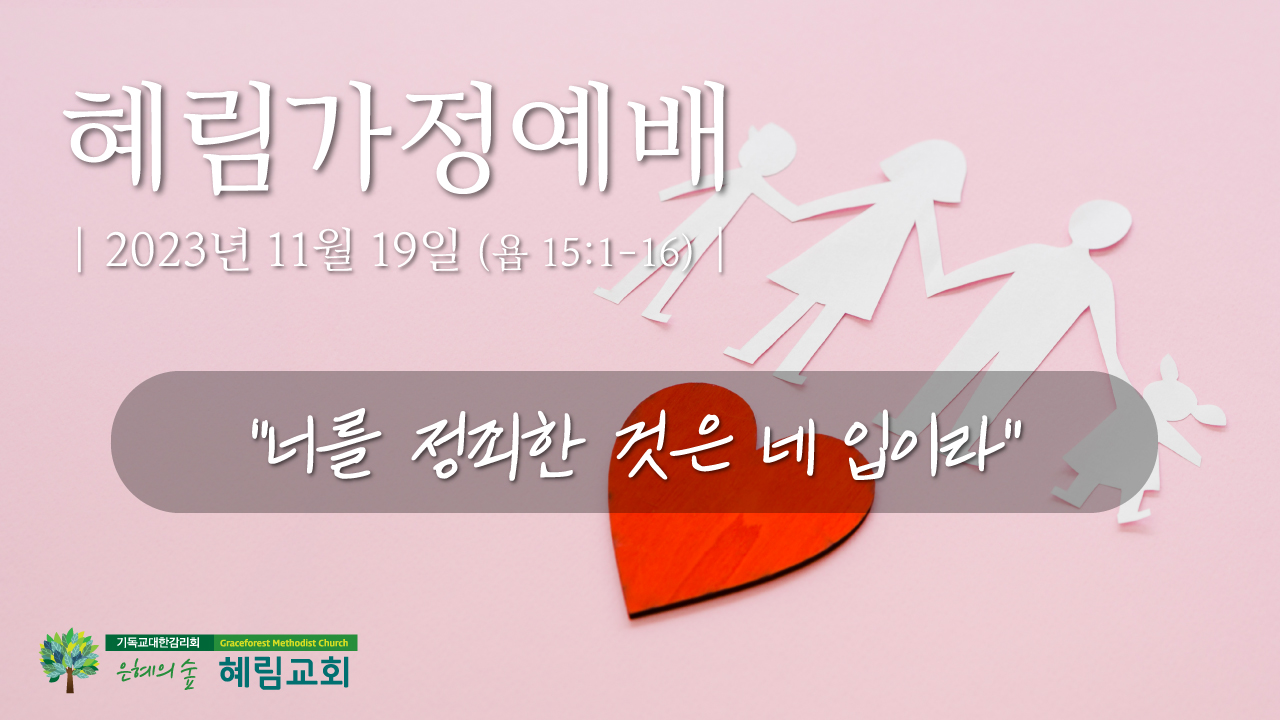 혜림가정예배

| 2023년 11월 19일 (욥 15:1-16) |

"너를 정죄한 것은 네 입이라"

기독교대한감리회 Graceforest Methodist Church

은혜의 숲 혜림교회